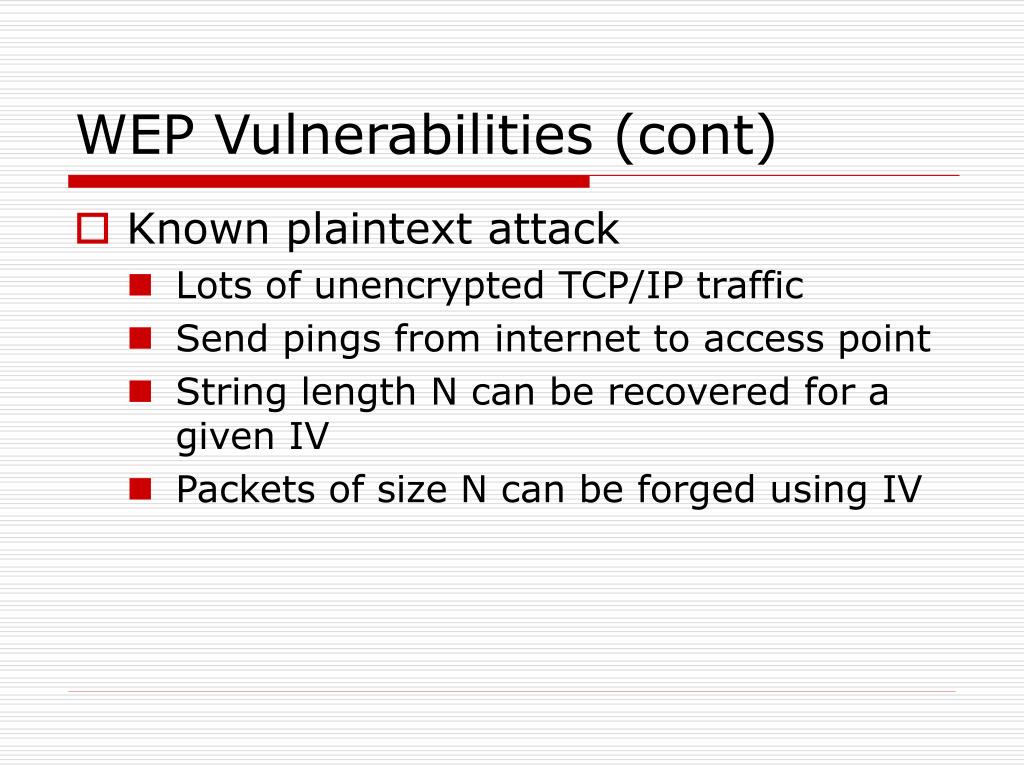 WEP Vulnerabilities (cont)

Known plaintext attack
Lots of unencrypted TCP/IP traffic
Send pings from internet to access point
String length N can be recovered for a given IV
Packets of size N can be forged using IV